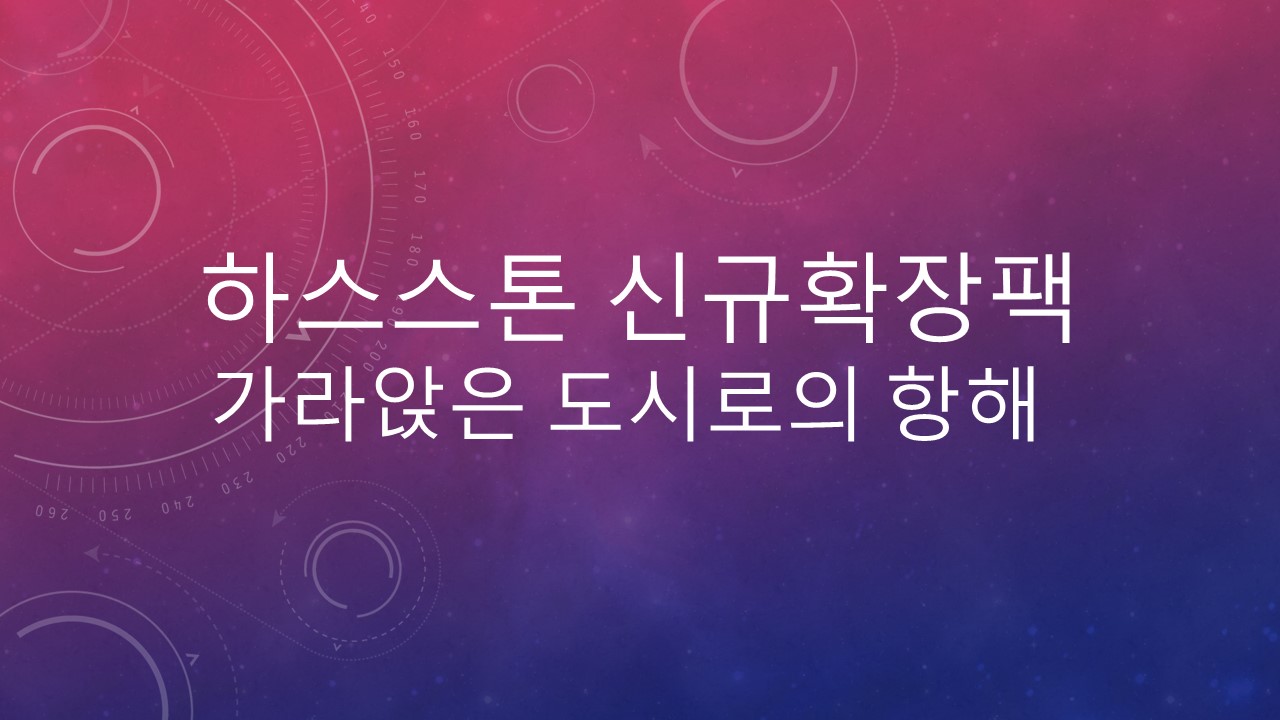 하스스톤 신규확장팩
가라앉은 도시로의 항해